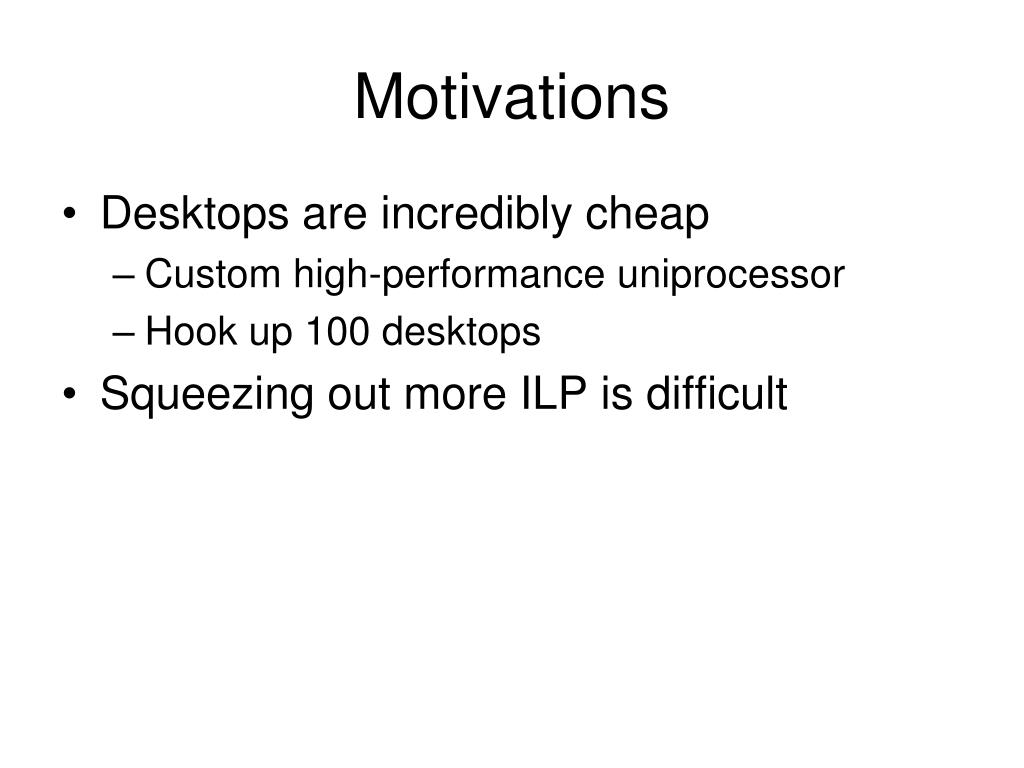 Motivations

• Desktops are incredibly cheap
– Custom high-performance uniprocessor
– Hook up 100 desktops
• Squeezing out more ILP is difficult